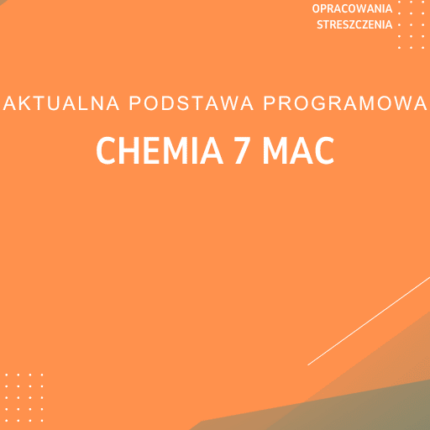 OPRACOWANIA
STRESZCZENIA

AKTUALNA PODSTAWA PROGRAMOWA

CHEMIA 7 MAC